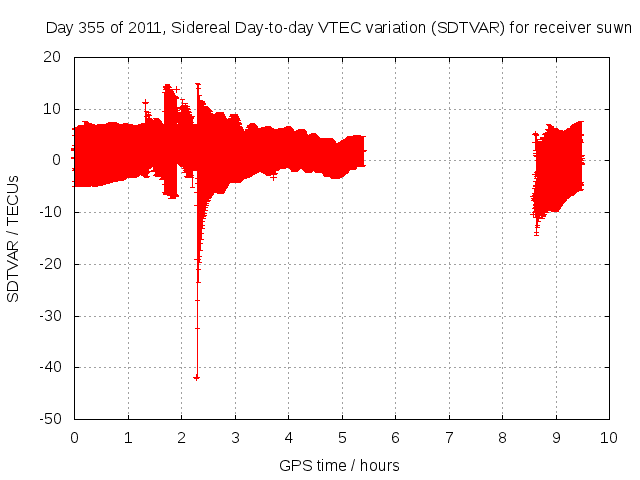 Day 355 of 2011, Sidereal Day-to-day VTEC variation (SDTVAR) for receiver suwn

SDTVAR / TECUs

20
10
0
-10
-20
-30
-40
-50

0 1 2 3 4 5 6 7 8 9 10

GPS time / hours